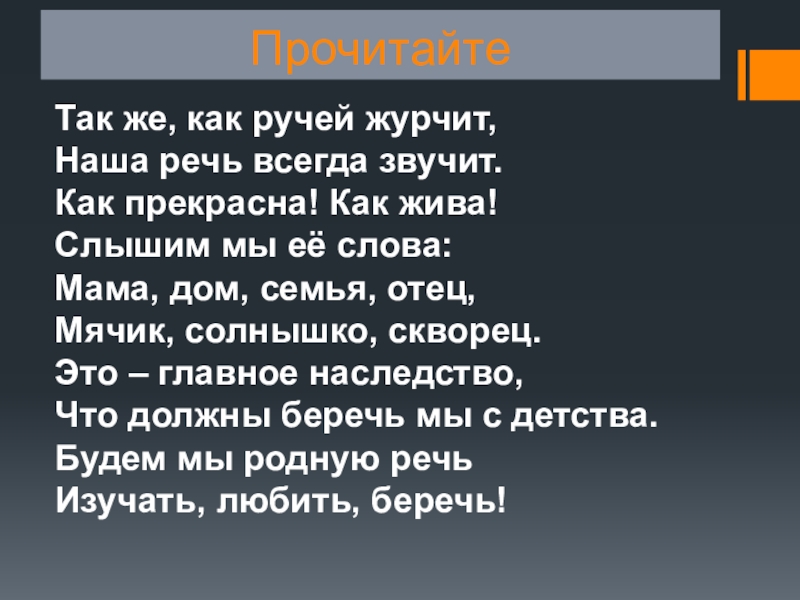 Прочитайте

Так же, как ручей журчит,
Наша речь всегда звучит.
Как прекрасна! Как жива!
Слышим мы её слова:
Мама, дом, семья, отец,
Мячик, солнышко, скворец.
Это – главное наследство,
Что должны беречь мы с детства.
Будем мы родную речь
Изучать, любить, беречь!